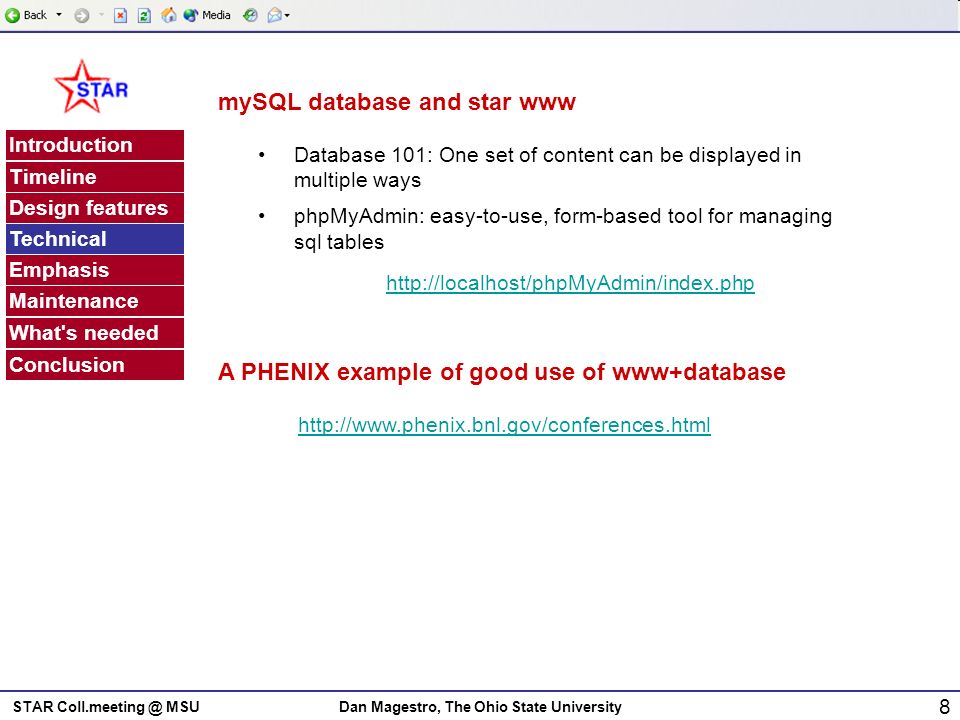 Back Media

STAR

Introduction
Timeline
Design features
Technical
Emphasis
Maintenance
What's needed
Conclusion

mySQL database and star www

• Database 101: One set of content can be displayed in multiple ways

• phpMyAdmin: easy-to-use, form-based tool for managing sql tables

http://localhost/phpMyAdmin/index.php

A PHENIX example of good use of www+database

http://www.phenix.bnl.gov/conferences.html

STAR Coll.meeting @ MSU Dan Magestro, The Ohio State University 8